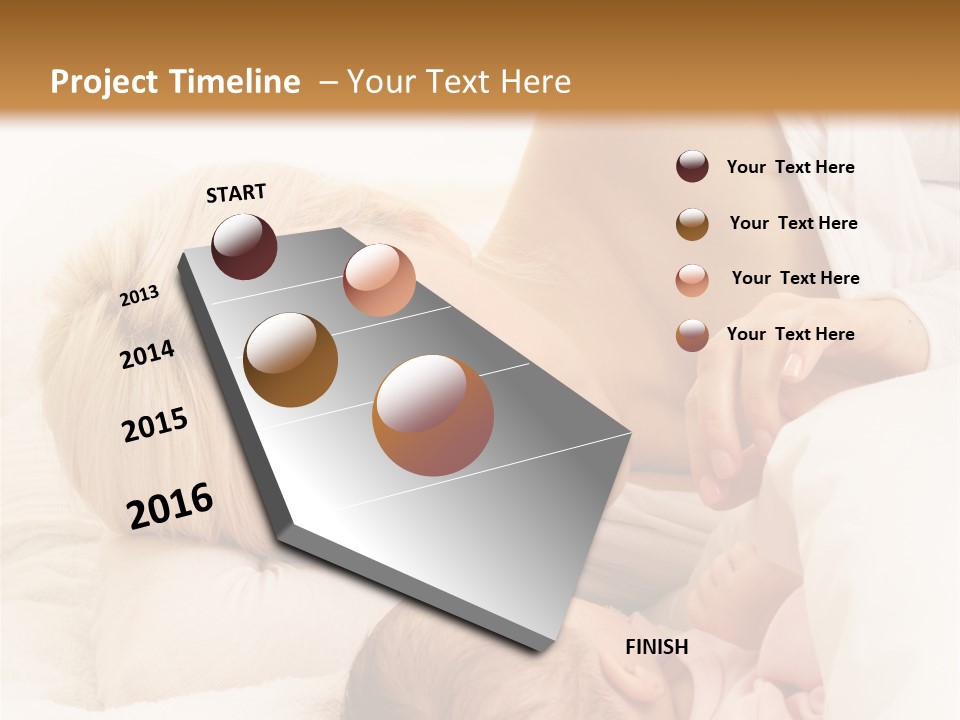 Project Timeline – Your Text Here

START

2013

2014

2015

2016

FINISH

Your Text Here

Your Text Here

Your Text Here

Your Text Here